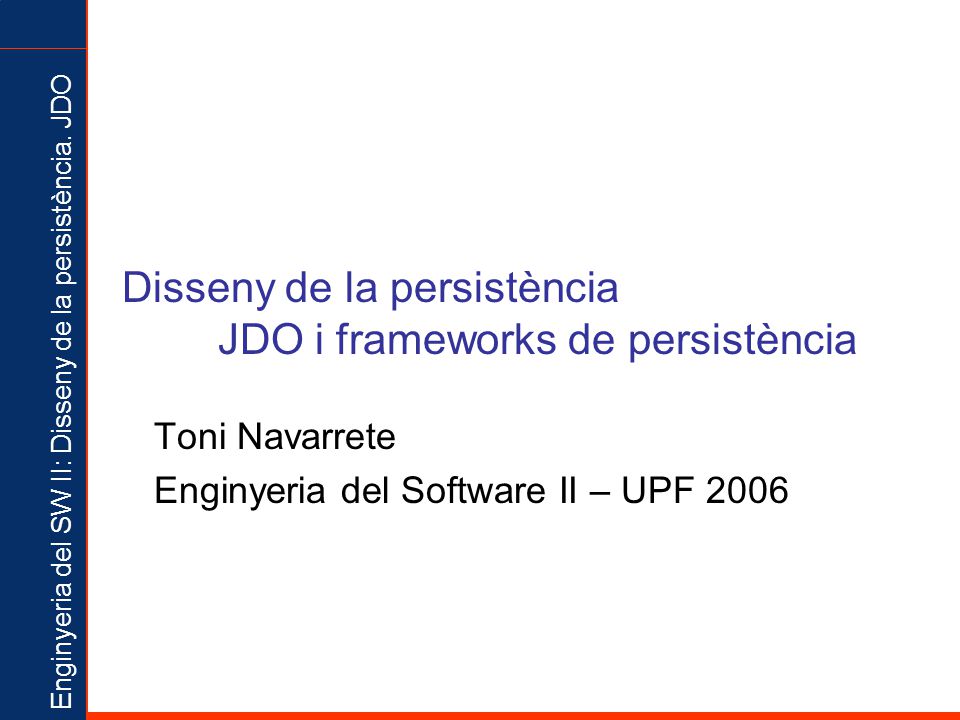 Enginyeria del SW II: Disseny de la persistència. JDO

Disseny de la persistència
JDO i frameworks de persistència

Toni Navarrete
Enginyeria del Software II – UPF 2006